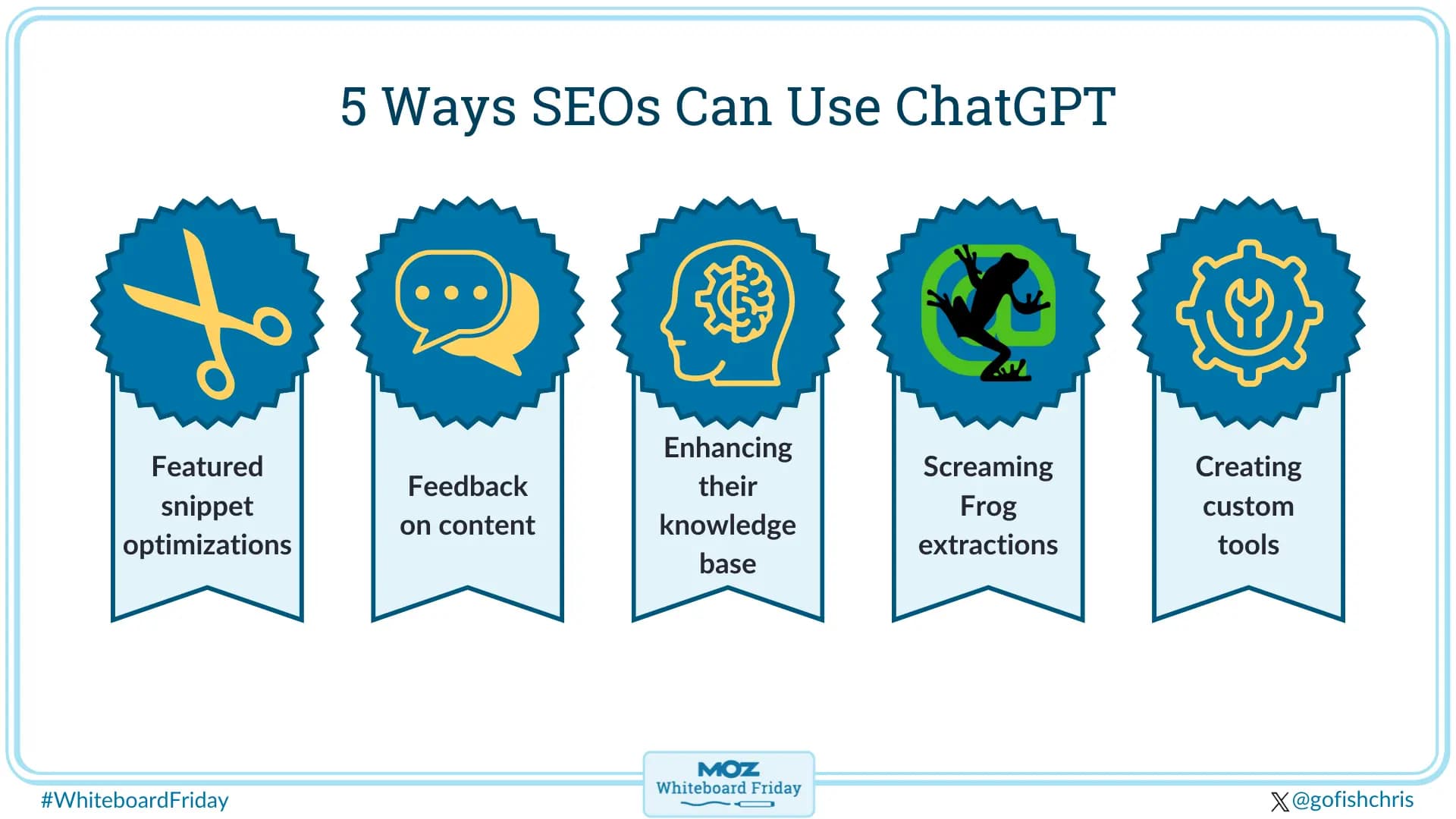 5 Ways SEOs Can Use ChatGPT

Featured snippet optimizations

Feedback on content

Enhancing their knowledge base

Screaming Frog extractions

Creating custom tools

#WhiteboardFriday

MOZ
Whiteboard Friday

@gofishchris